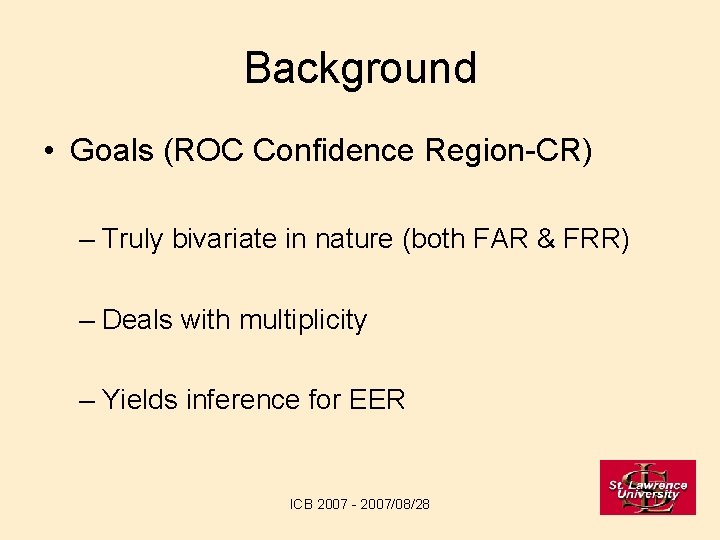 Background

• Goals (ROC Confidence Region-CR)

– Truly bivariate in nature (both FAR & FRR)

– Deals with multiplicity

– Yields inference for EER

ICB 2007 - 2007/08/28

St. Lawrence University